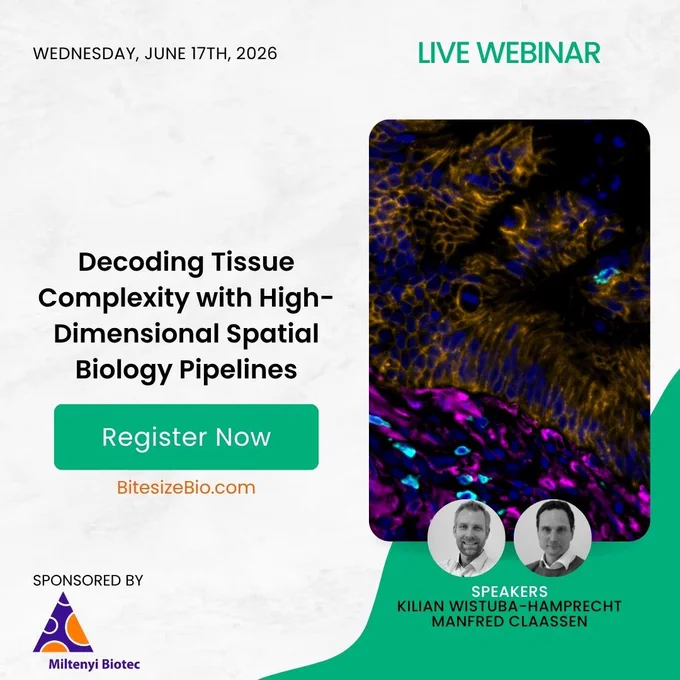 WEDNESDAY, JUNE 17TH, 2026

LIVE WEBINAR

Decoding Tissue Complexity with High-Dimensional Spatial Biology Pipelines

Register Now

BitesizeBio.com

SPONSORED BY

Miltenyi Biotec

SPEAKERS
KILIAN WISTUBA-HAMPRECHT
MANFRED CLAASSEN